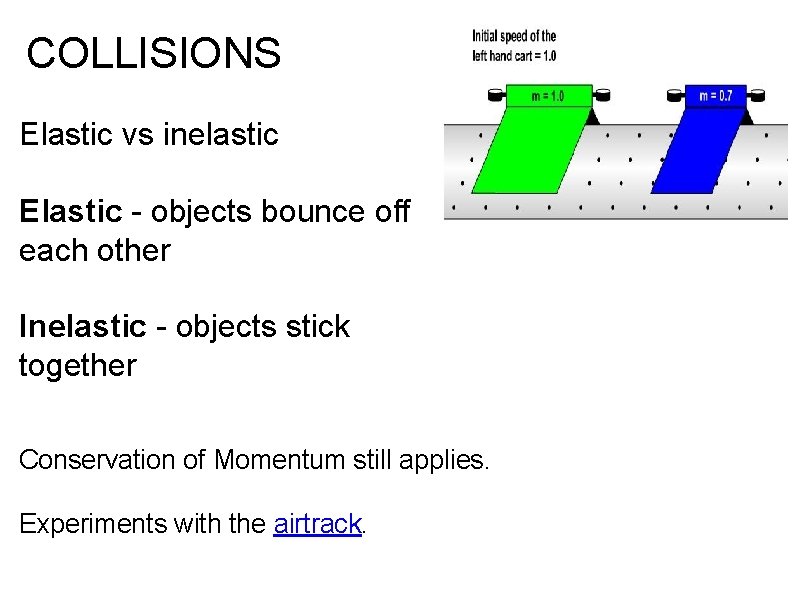 COLLISIONS

Initial speed of the left hand cart = 1.0

m = 1.0

m = 0.7

Elastic vs inelastic

Elastic - objects bounce off each other

Inelastic - objects stick together

Conservation of Momentum still applies.

Experiments with the airtrack.